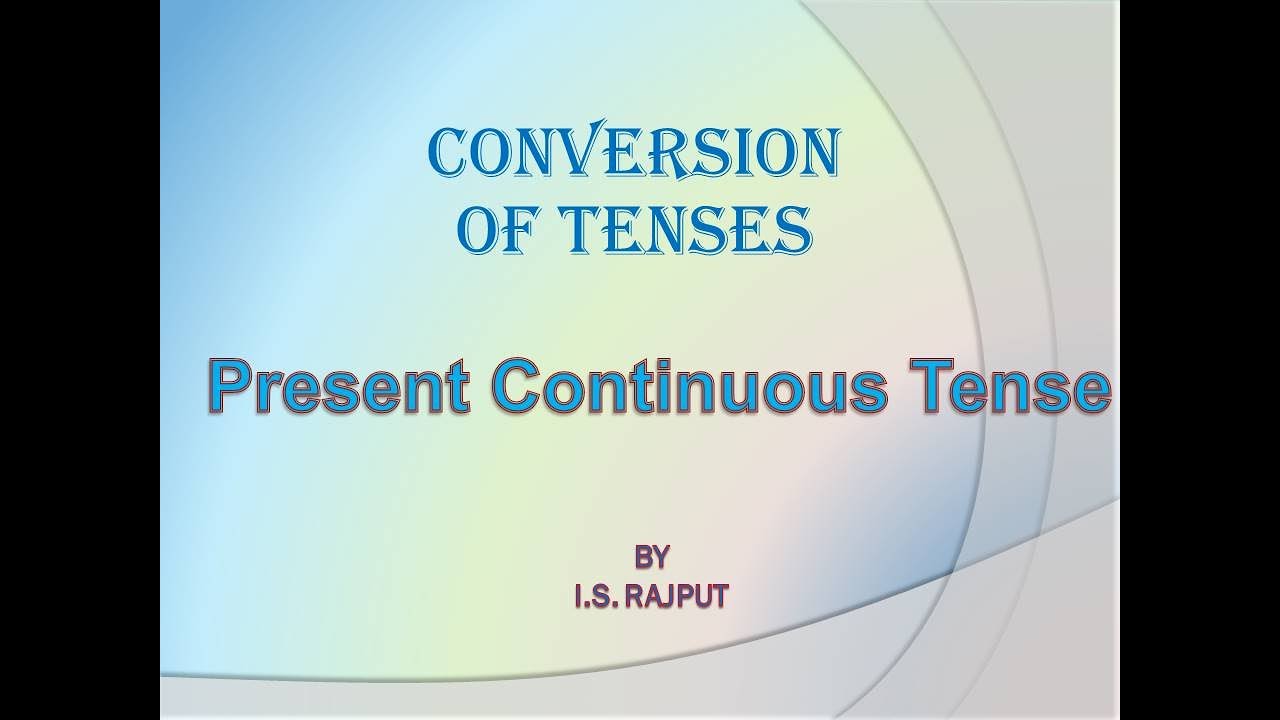 CONVERSION OF TENSES

Present Continuous Tense

BY
I.S. RAJPUT